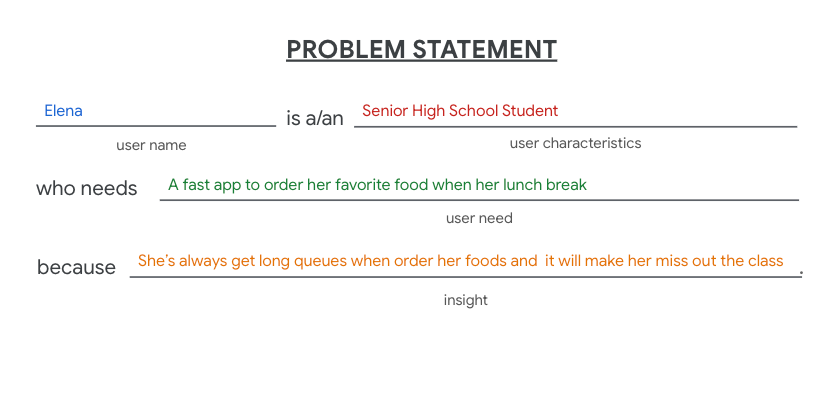 PROBLEM STATEMENT

Elena is a/an Senior High School Student

user name

user characteristics

who needs A fast app to order her favorite food when her lunch break

user need

because She's always get long queues when order her foods and it will make her miss out the class.

insight